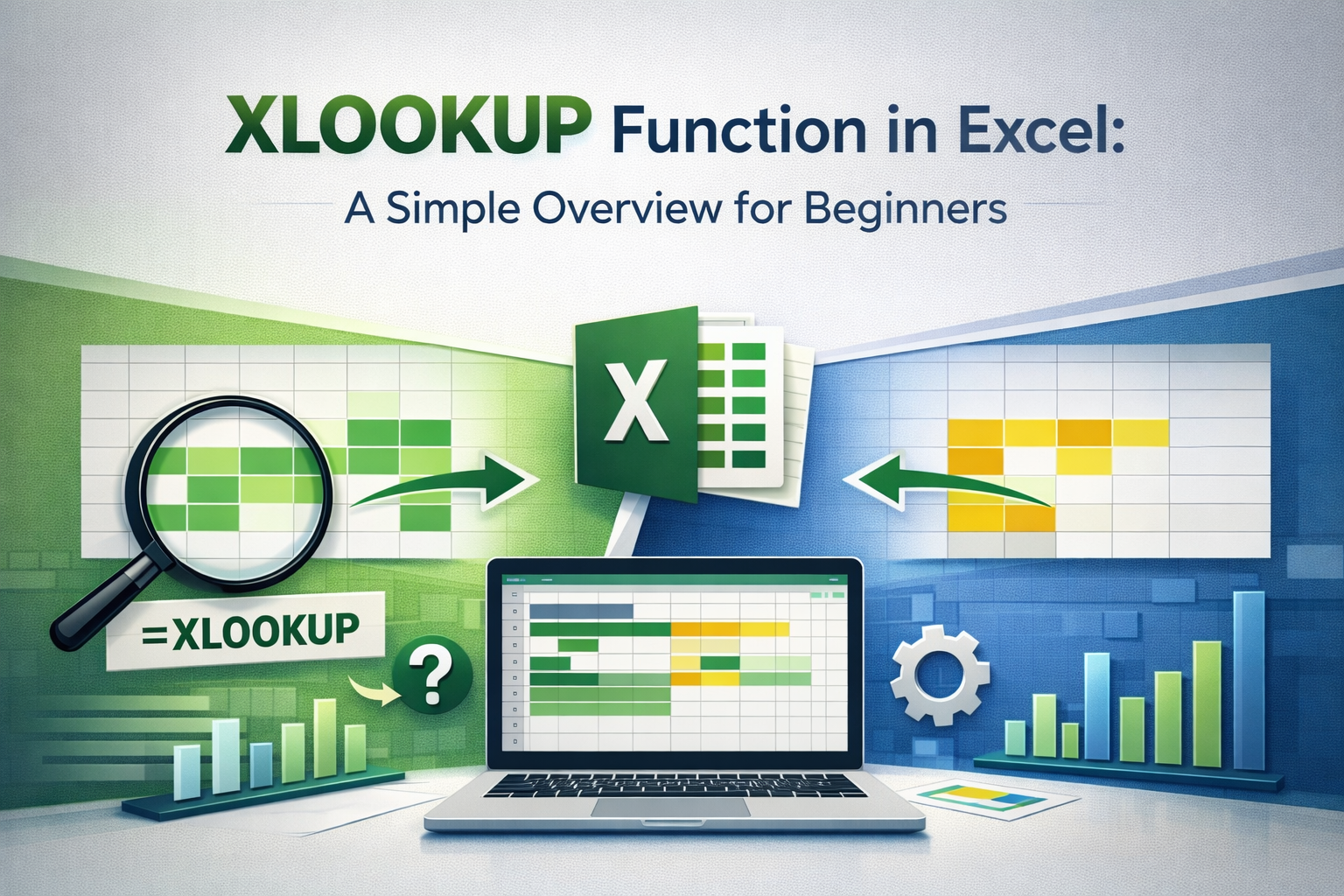 XLOOKUP Function in Excel:

A Simple Overview for Beginners

X

=XLOOKUP

?